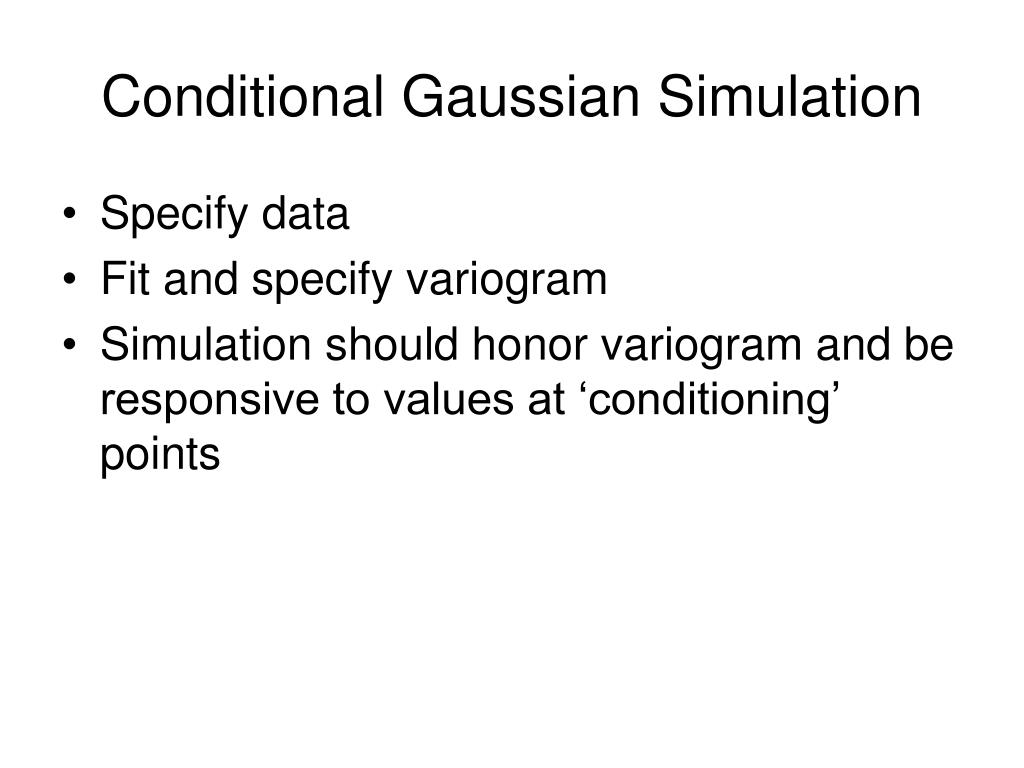 Conditional Gaussian Simulation

• Specify data
• Fit and specify variogram
• Simulation should honor variogram and be responsive to values at ‘conditioning’ points